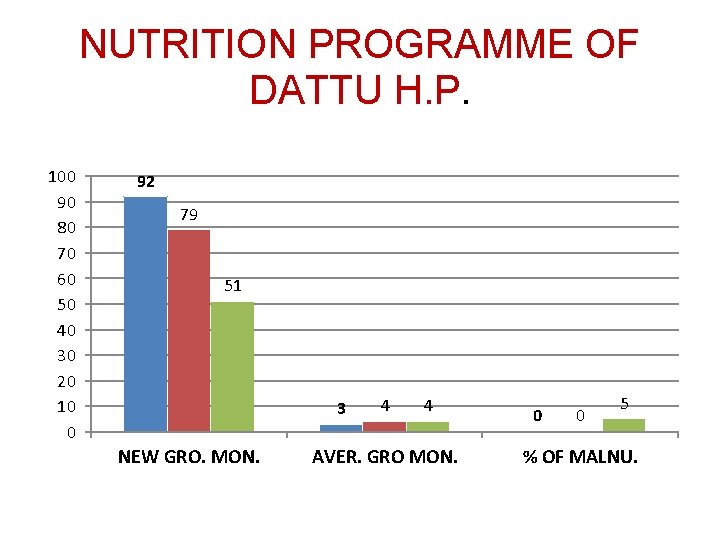 NUTRITION PROGRAMME OF DATTU H.P.

100
90
80
70
60
50
40
30
20
10
0

92
79
51
3
4
4
0
0
5

NEW GRO. MON.
AVER. GRO MON.
% OF MALNU.